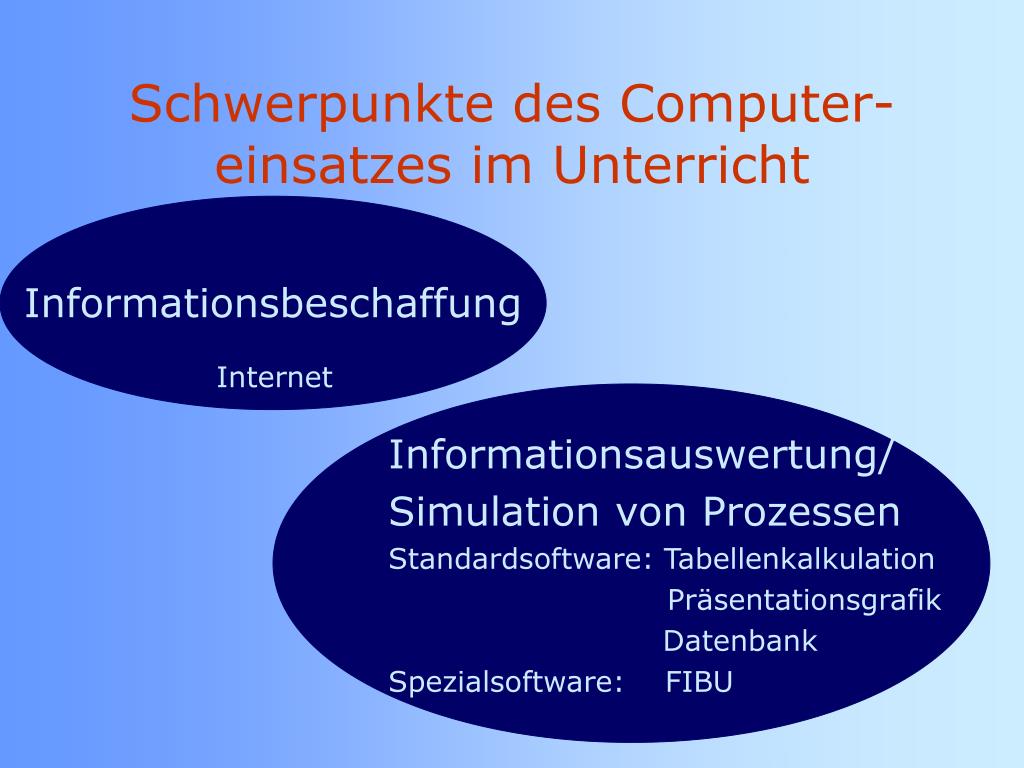 Schwerpunkte des Computereinsatzes im Unterricht

Informationsbeschaffung

Internet

Informationsauswertung/
Simulation von Prozessen
Standardsoftware: Tabellenkalkulation
Präsentationsgrafik
Datenbank
Spezialsoftware: FIBU